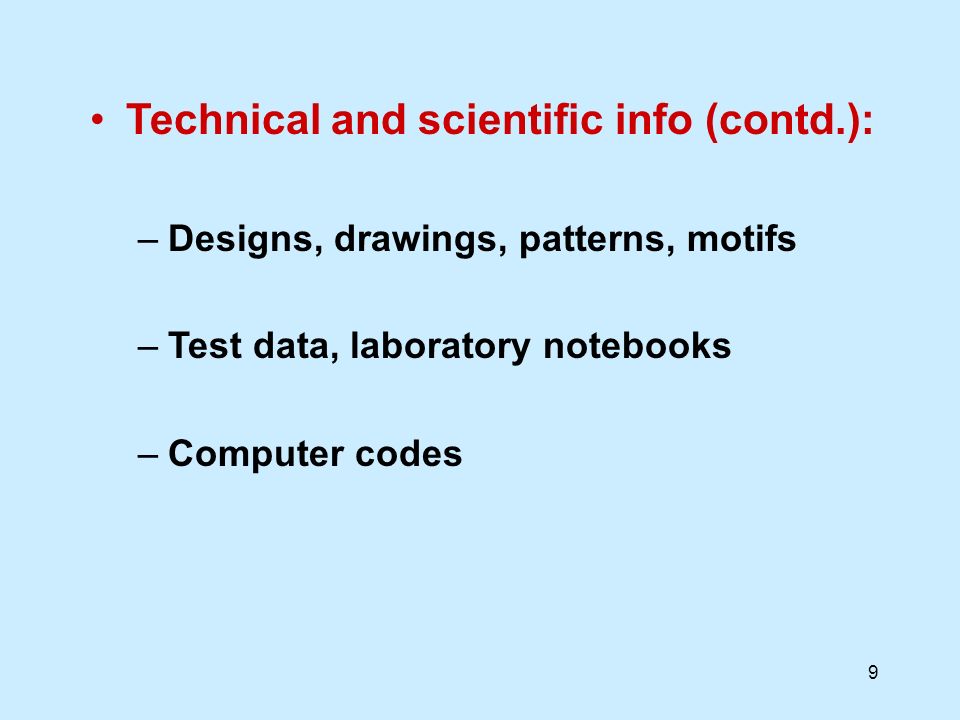 • Technical and scientific info (contd.):

– Designs, drawings, patterns, motifs

– Test data, laboratory notebooks

– Computer codes

9